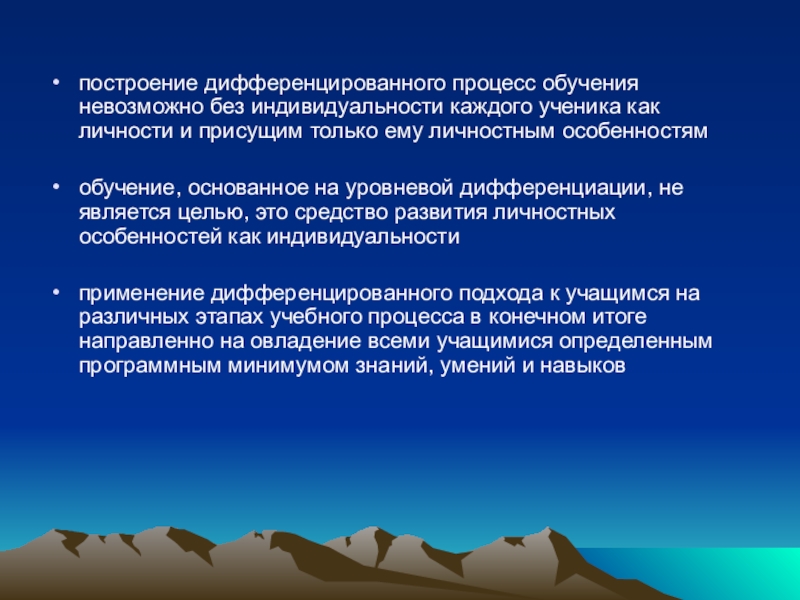 • построение дифференцированного процесс обучения невозможно без индивидуальности каждого ученика как личности и присущим только ему личностным особенностям

• обучение, основанное на уровневой дифференциации, не является целью, это средство развития личностных особенностей как индивидуальности

• применение дифференцированного подхода к учащимся на различных этапах учебного процесса в конечном итоге направленно на овладение всеми учащимися определенным программным минимумом знаний, умений и навыков